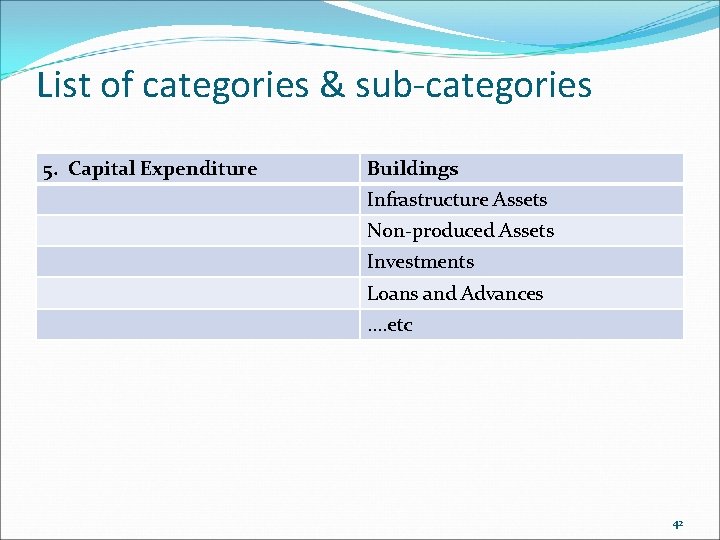 List of categories & sub-categories

| 5. Capital Expenditure | Buildings |
|---|---|
| | Infrastructure Assets |
| | Non-produced Assets |
| | Investments |
| | Loans and Advances |
| | ….etc |

42